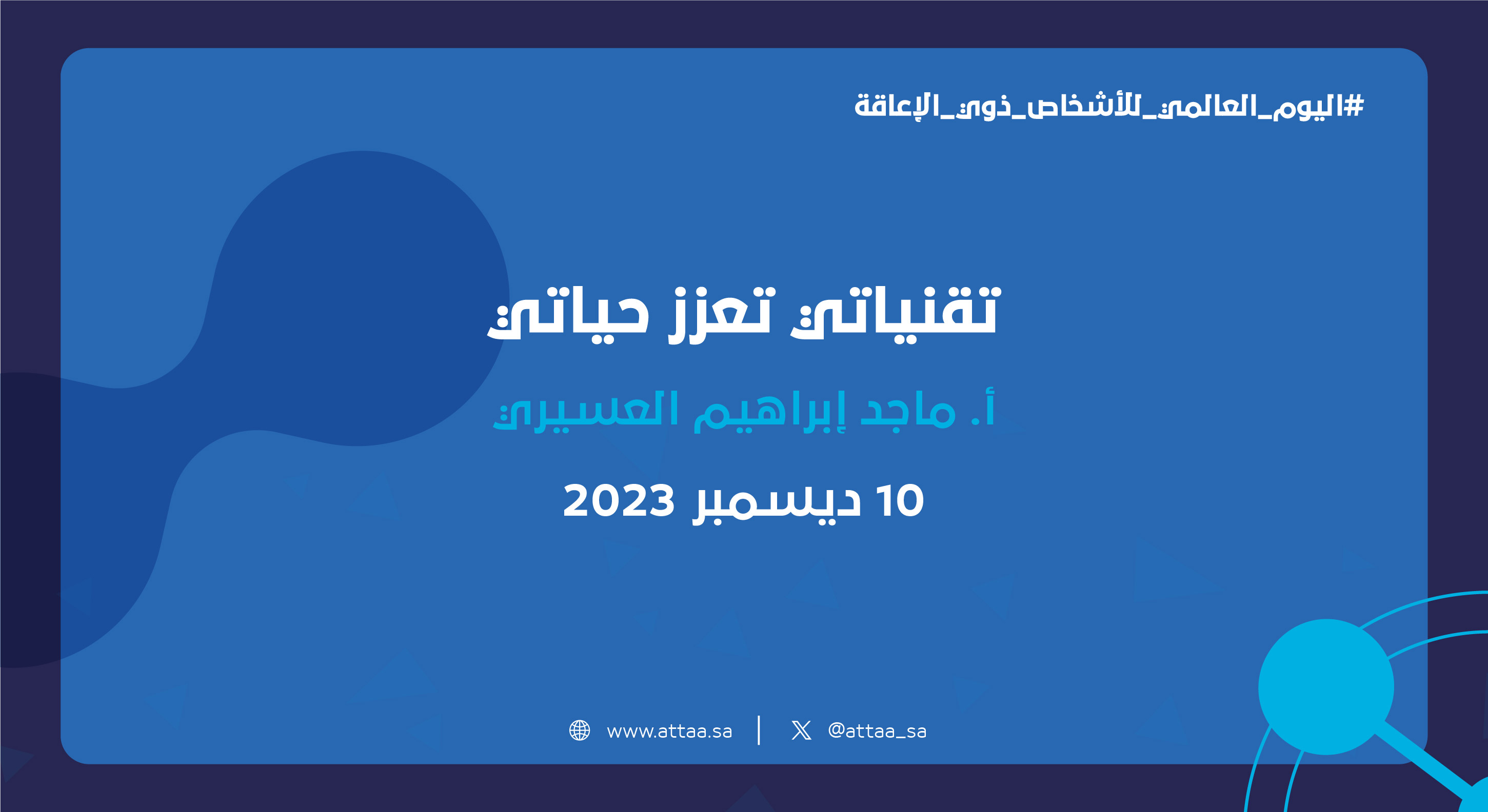 #اليوم_العالمي_للأشخاص_ذوي_الإعاقة

تقنياتي تعزز حياتي

أ. ماجد إبراهيم العسيري

10 ديسمبر 2023

www.attaa.sa | @attaa_sa